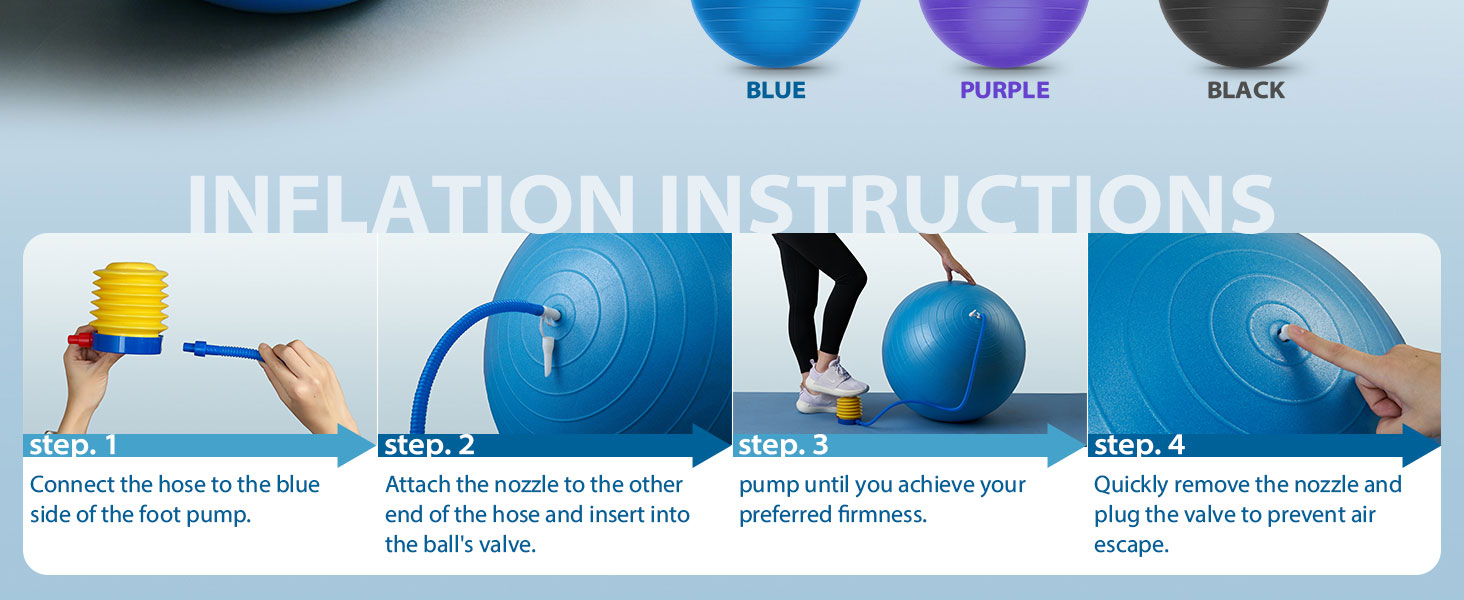 BLUE PURPLE BLACK

INFLATION INSTRUCTIONS

step. 1
Connect the hose to the blue side of the foot pump.

step. 2
Attach the nozzle to the other end of the hose and insert into the ball's valve.

step. 3
pump until you achieve your preferred firmness.

step. 4
Quickly remove the nozzle and plug the valve to prevent air escape.